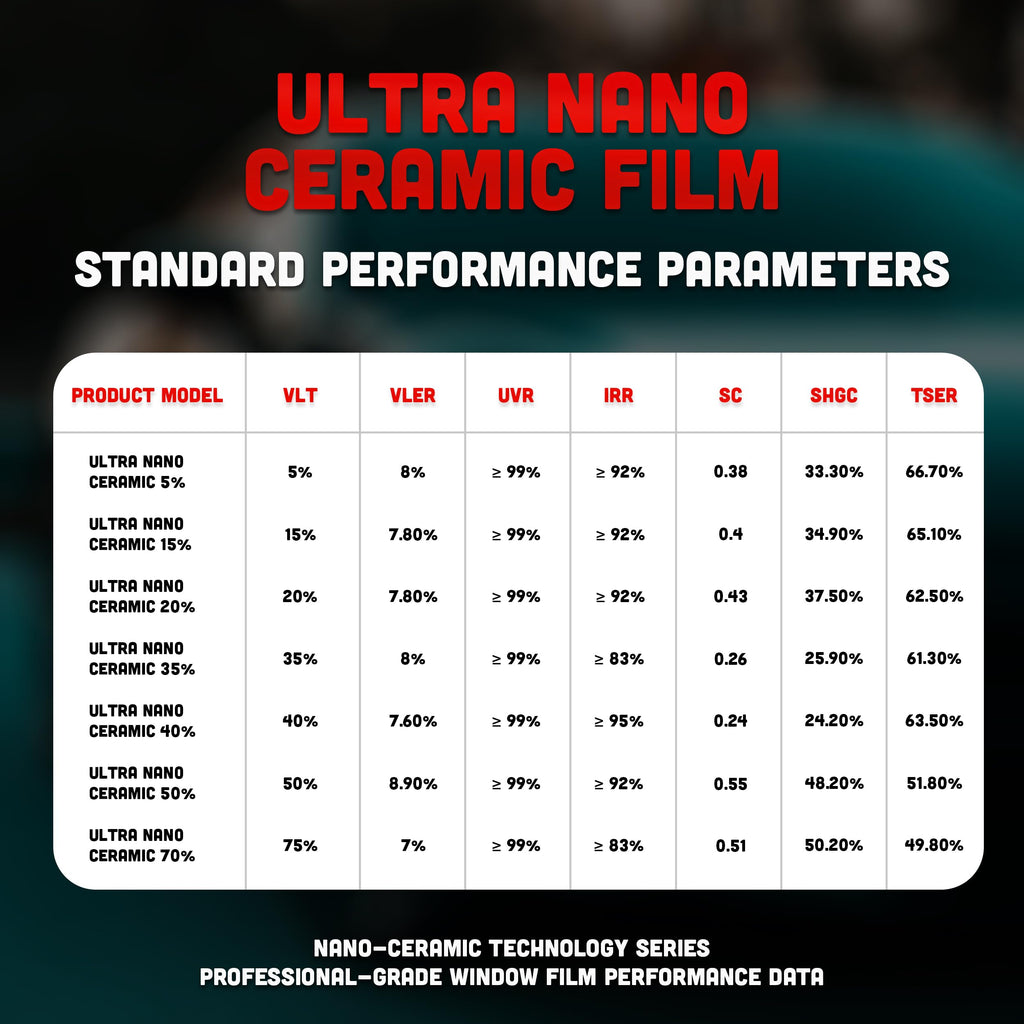 ULTRA NANO CERAMIC FILM

STANDARD PERFORMANCE PARAMETERS

| PRODUCT MODEL | VLT | VLER | UVR | IRR | SC | SHGC | TSER |
|---|---|---|---|---|---|---|---|
| ULTRA NANO CERAMIC 5% | 5% | 8% | ≥ 99% | ≥ 92% | 0.38 | 33.30% | 66.70% |
| ULTRA NANO CERAMIC 15% | 15% | 7.80% | ≥ 99% | ≥ 92% | 0.4 | 34.90% | 65.10% |
| ULTRA NANO CERAMIC 20% | 20% | 7.80% | ≥ 99% | ≥ 92% | 0.43 | 37.50% | 62.50% |
| ULTRA NANO CERAMIC 35% | 35% | 8% | ≥ 99% | ≥ 83% | 0.26 | 25.90% | 61.30% |
| ULTRA NANO CERAMIC 40% | 40% | 7.60% | ≥ 99% | ≥ 95% | 0.24 | 24.20% | 63.50% |
| ULTRA NANO CERAMIC 50% | 50% | 8.90% | ≥ 99% | ≥ 92% | 0.55 | 48.20% | 51.80% |
| ULTRA NANO CERAMIC 70% | 75% | 7% | ≥ 99% | ≥ 83% | 0.51 | 50.20% | 49.80% |

NANO-CERAMIC TECHNOLOGY SERIES
PROFESSIONAL-GRADE WINDOW FILM PERFORMANCE DATA